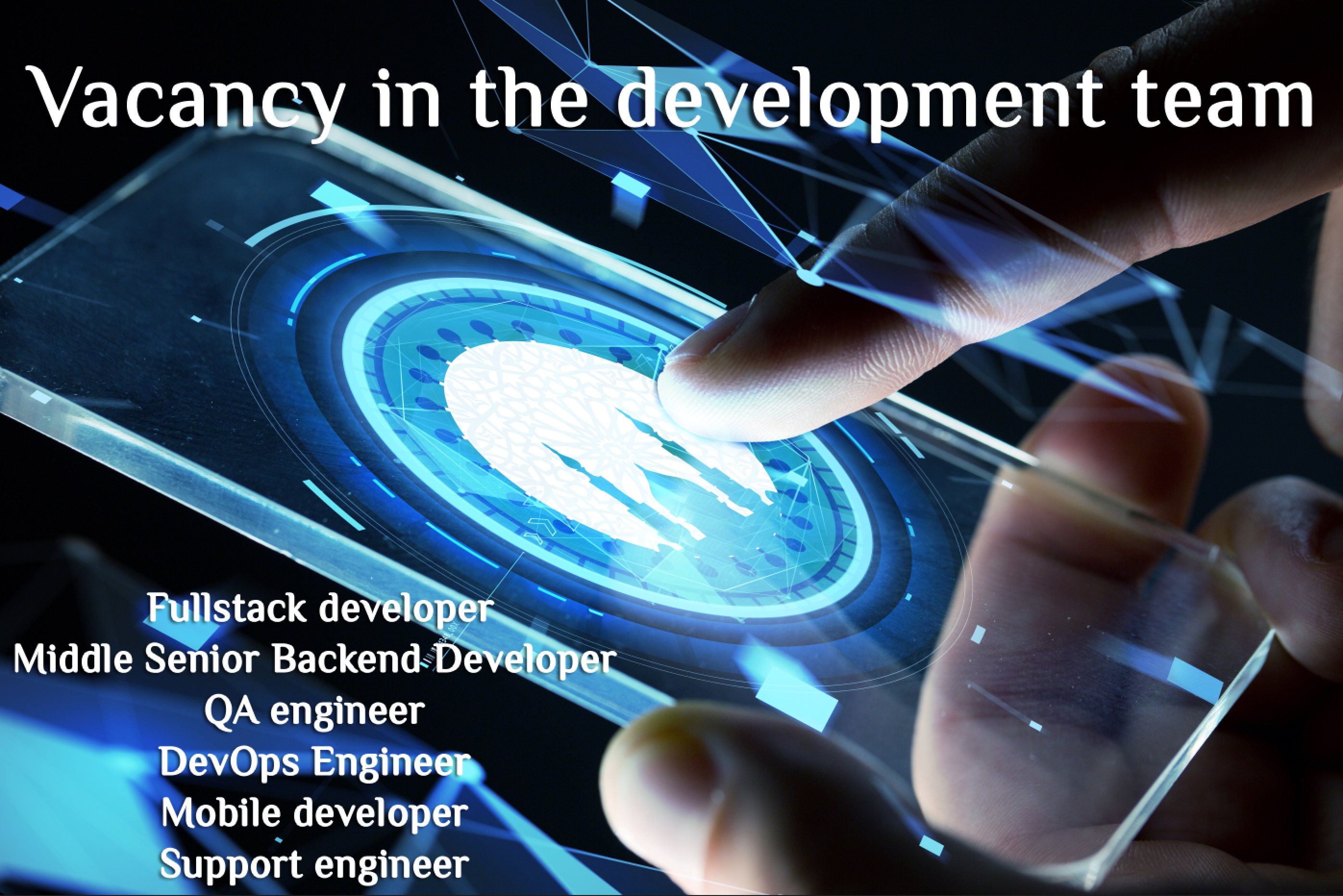 Vacancy in the development team

Fullstack developer
Middle Senior Backend Developer
QA engineer
DevOps Engineer
Mobile developer
Support engineer